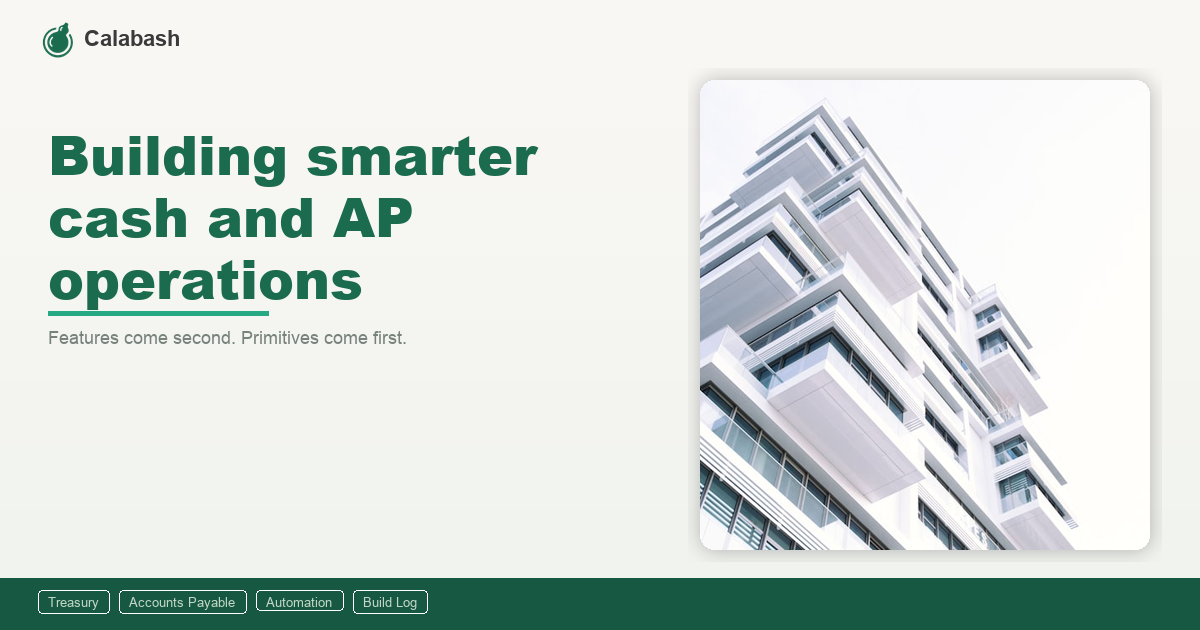 Calabash

Building smarter cash and AP operations

Features come second. Primitives come first.

Treasury
Accounts Payable
Automation
Build Log